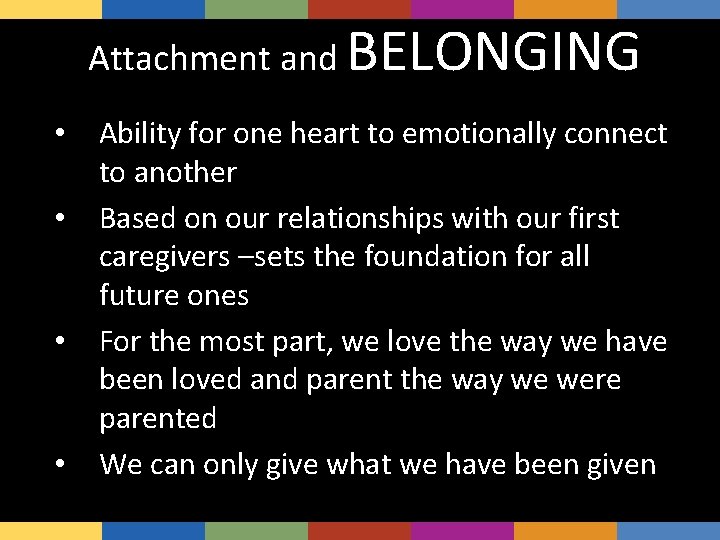 Attachment and BELONGING

• Ability for one heart to emotionally connect to another
• Based on our relationships with our first caregivers –sets the foundation for all future ones
• For the most part, we love the way we have been loved and parent the way we were parented
• We can only give what we have been given